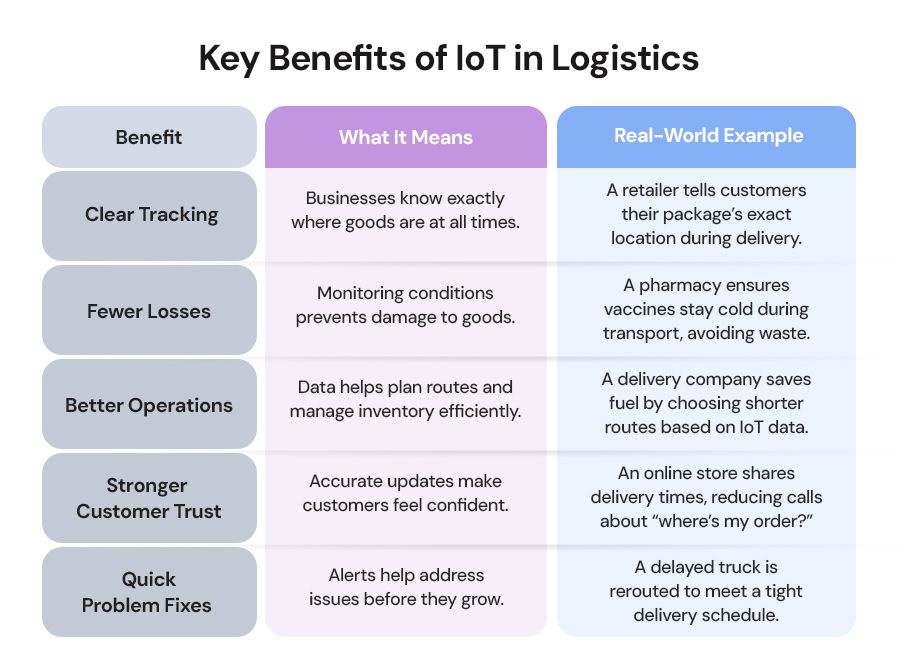 Key Benefits of IoT in Logistics

| Benefit | What It Means | Real-World Example |
|---|---|---|
| Clear Tracking | Businesses know exactly where goods are at all times. | A retailer tells customers their package's exact location during delivery. |
| Fewer Losses | Monitoring conditions prevents damage to goods. | A pharmacy ensures vaccines stay cold during transport, avoiding waste. |
| Better Operations | Data helps plan routes and manage inventory efficiently. | A delivery company saves fuel by choosing shorter routes based on IoT data. |
| Stronger Customer Trust | Accurate updates make customers feel confident. | An online store shares delivery times, reducing calls about "where's my order?" |
| Quick Problem Fixes | Alerts help address issues before they grow. | A delayed truck is rerouted to meet a tight delivery schedule. |